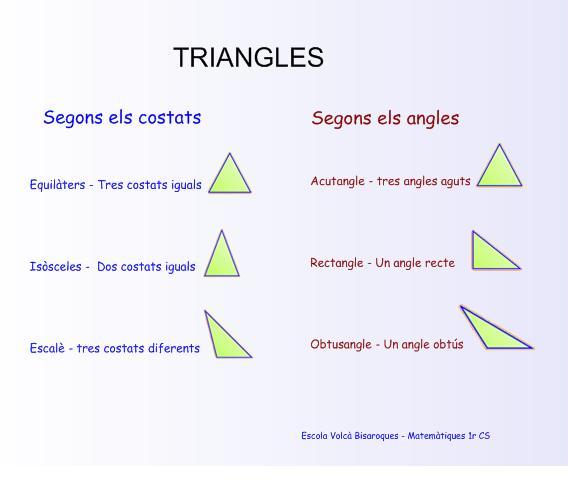 TRIANGLES

Segons els costats

Equilàters - Tres costats iguals

Isòsceles - Dos costats iguals

Escalè - tres costats diferents

Segons els angles

Acutangle - tres angles aguts

Rectangle - Un angle recte

Obtusangle - Un angle obtús

Escola Volcà Bisaroques - Matemàtiques 1r CS